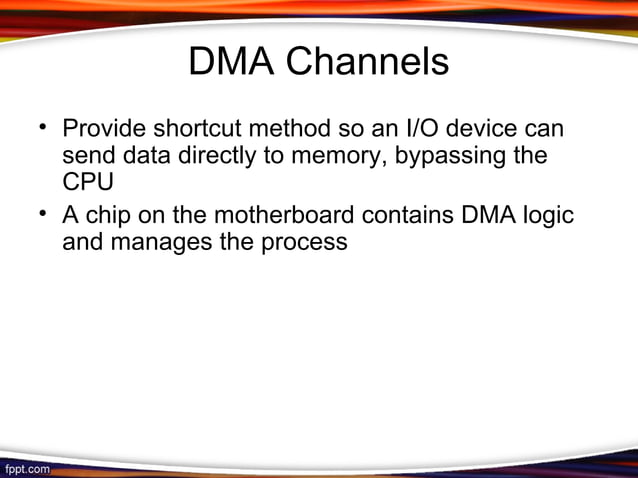 DMA Channels

• Provide shortcut method so an I/O device can send data directly to memory, bypassing the CPU
• A chip on the motherboard contains DMA logic and manages the process

fppt.com